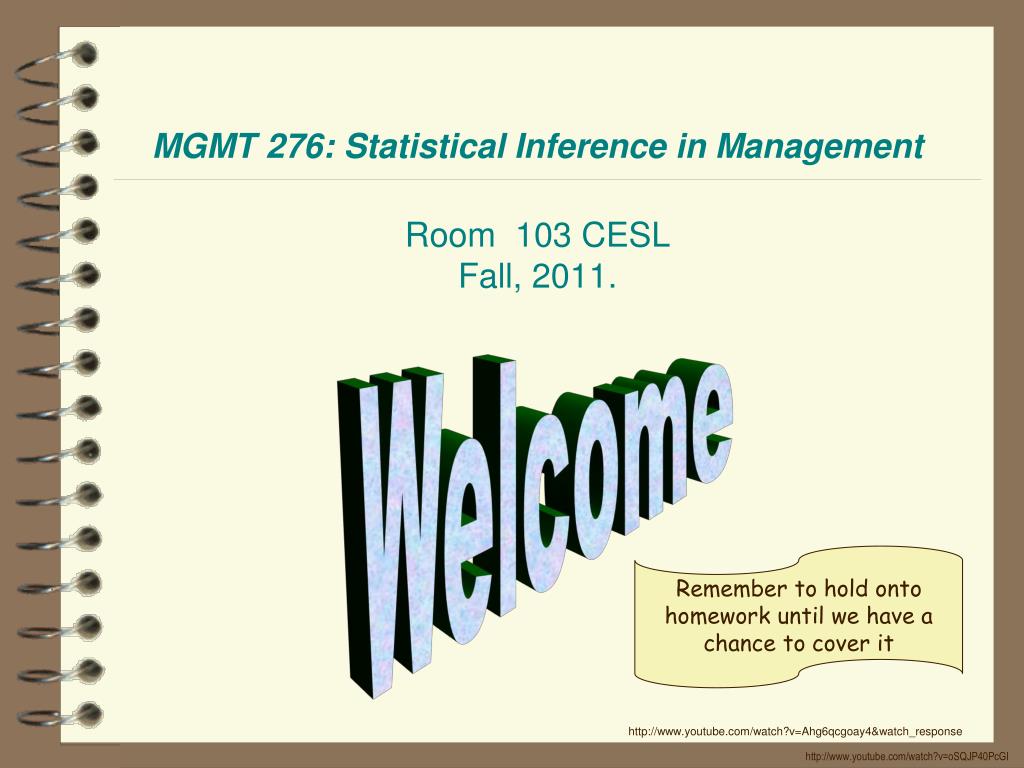 MGMT 276: Statistical Inference in Management

Room 103 CESL
Fall, 2011.

Welcome

Remember to hold onto homework until we have a chance to cover it

http://www.youtube.com/watch?v=Ahg6qcgoay4&watch_response

http://www.youtube.com/watch?v=oSQJP40PcGI